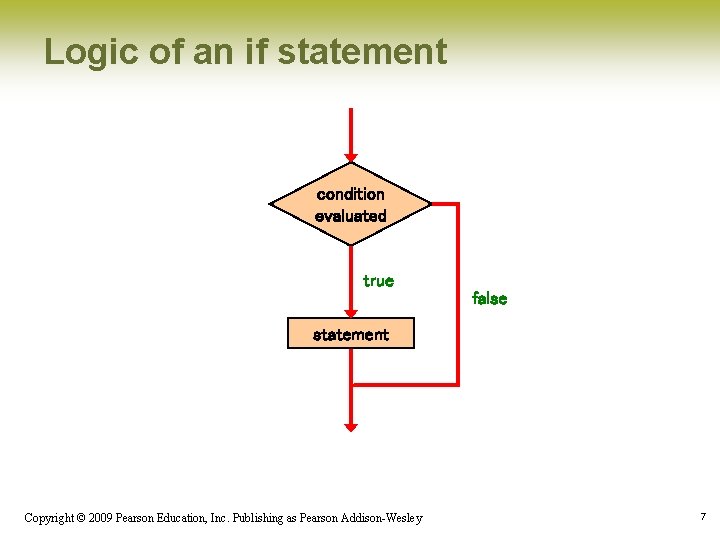 Logic of an if statement

condition evaluated

true

false

statement

Copyright © 2009 Pearson Education, Inc. Publishing as Pearson Addison-Wesley

7